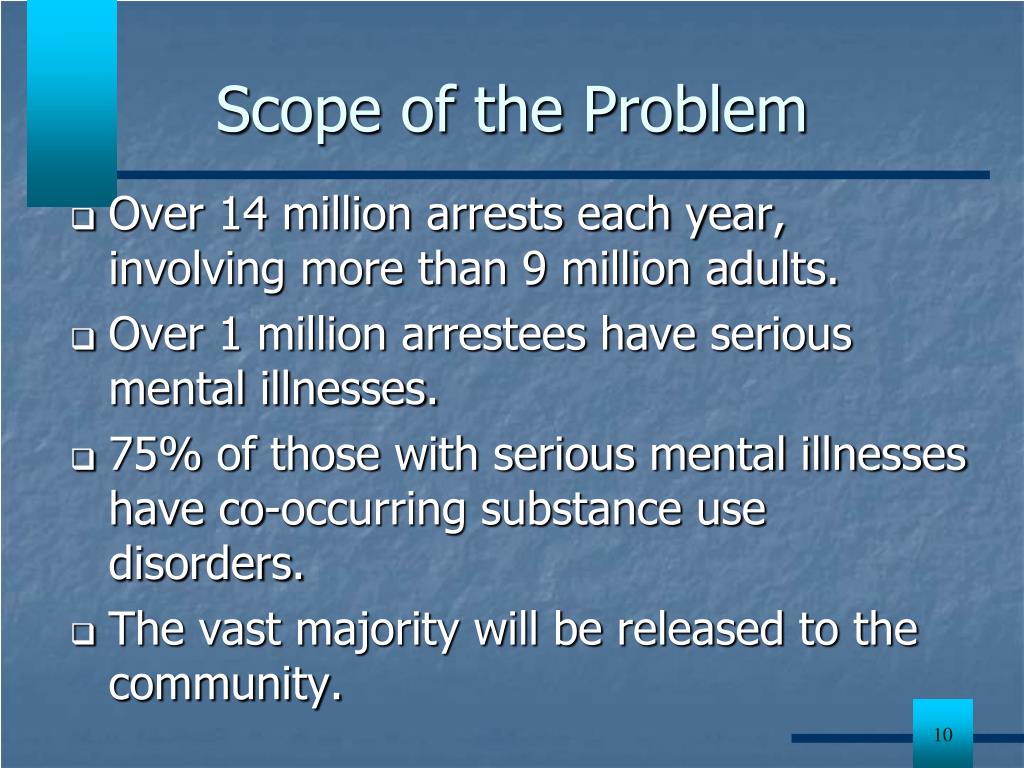 Scope of the Problem

❑ Over 14 million arrests each year, involving more than 9 million adults.

❑ Over 1 million arrestees have serious mental illnesses.

❑ 75% of those with serious mental illnesses have co-occurring substance use disorders.

❑ The vast majority will be released to the community.

10